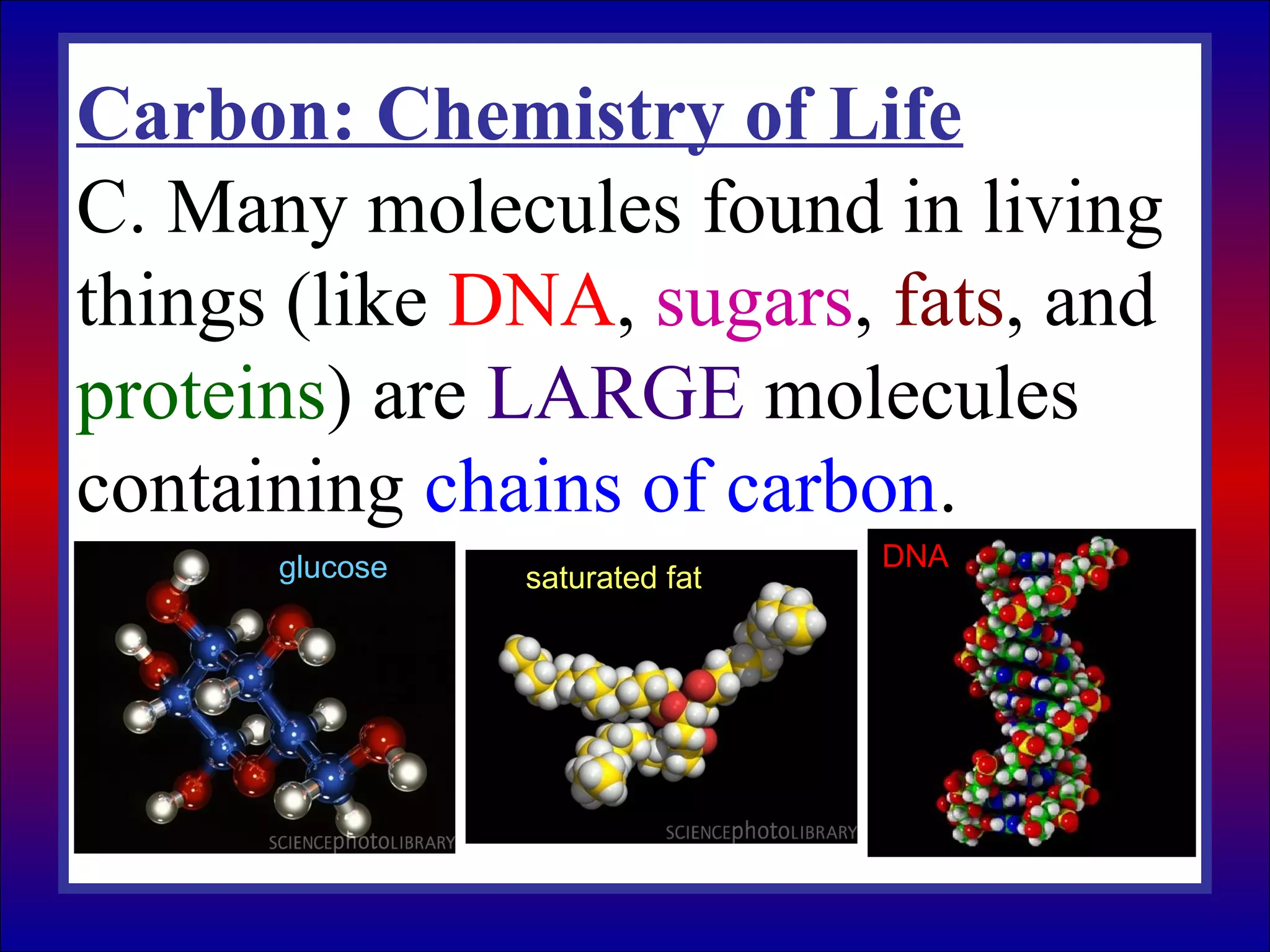 Carbon: Chemistry of Life

C. Many molecules found in living things (like DNA, sugars, fats, and proteins) are LARGE molecules containing chains of carbon.

glucose

SCIENCEphotoLIBRARY

saturated fat

SCIENCEphotoLIBRARY

DNA